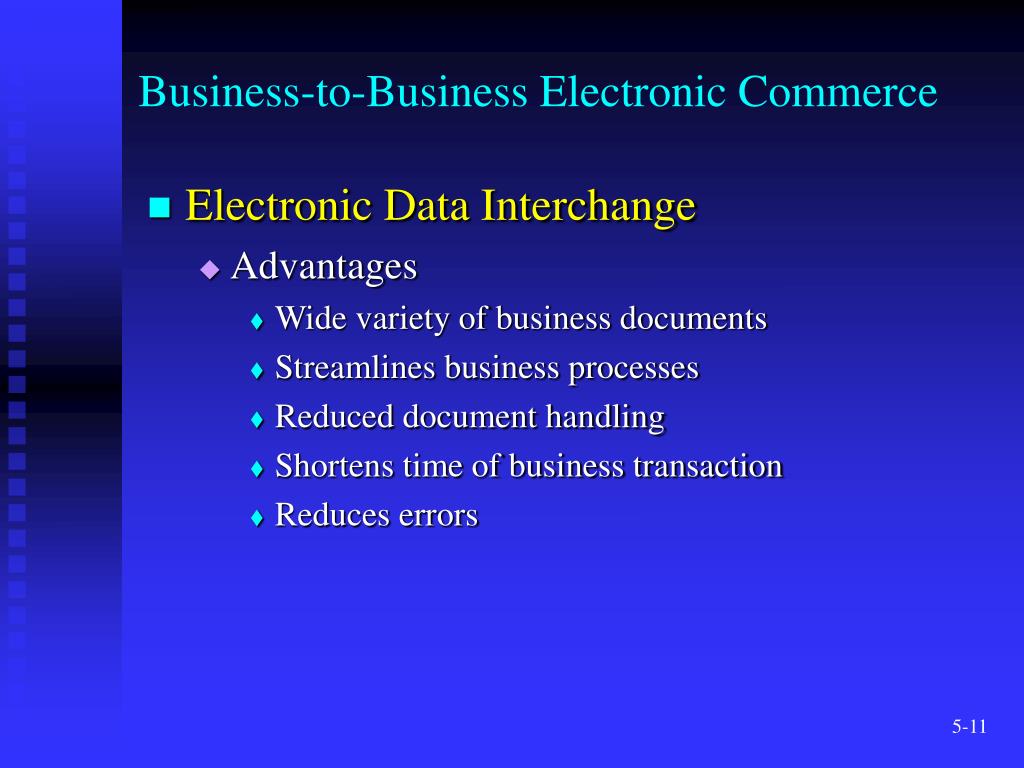 Business-to-Business Electronic Commerce

Electronic Data Interchange

Advantages

Wide variety of business documents

Streamlines business processes

Reduced document handling

Shortens time of business transaction

Reduces errors

5-11